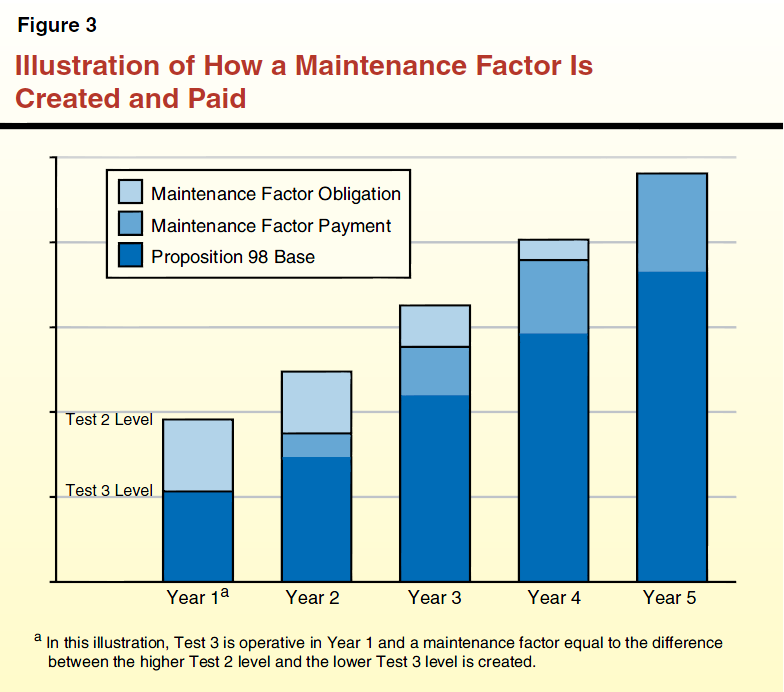 Figure 3

Illustration of How a Maintenance Factor Is Created and Paid

Maintenance Factor Obligation
Maintenance Factor Payment
Proposition 98 Base

Test 2 Level
Test 3 Level

Year 1$^a$
Year 2
Year 3
Year 4
Year 5

$^a$ In this illustration, Test 3 is operative in Year 1 and a maintenance factor equal to the difference between the higher Test 2 level and the lower Test 3 level is created.